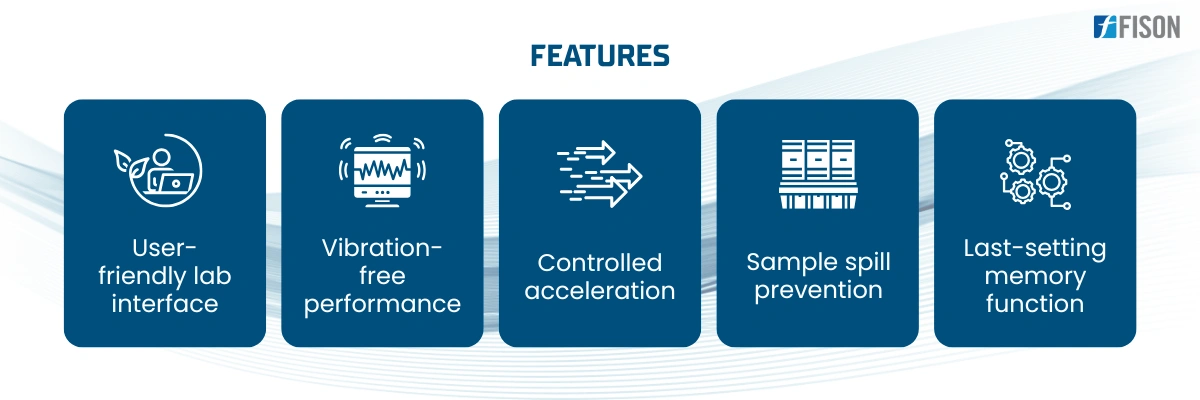 FISON

FEATURES

User-friendly lab interface

Vibration-free performance

Controlled acceleration

Sample spill prevention

Last-setting memory function